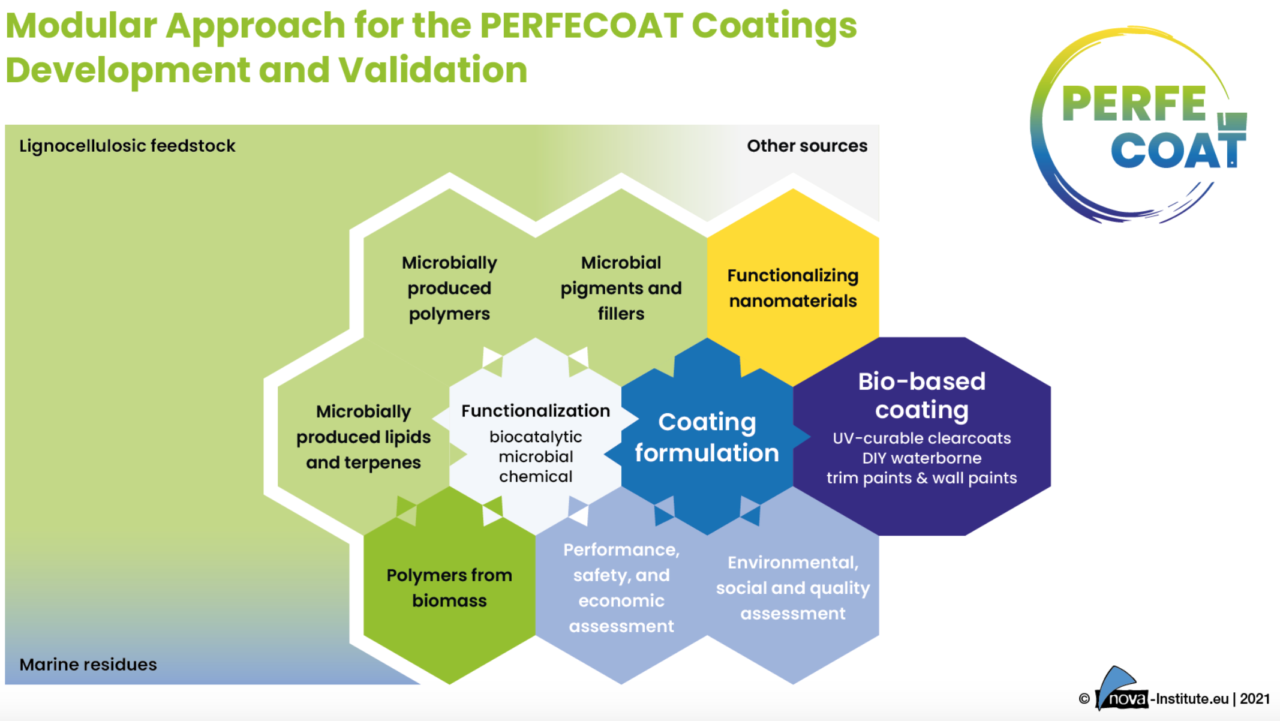 Modular Approach for the PERFECOAT Coatings Development and Validation

PERFE COAT

Lignocellulosic feedstock

Other sources

Microbially produced polymers

Microbial pigments and fillers

Functionalizing nanomaterials

Microbially produced lipids and terpenes

Functionalization
biocatalytic
microbial
chemical

Coating formulation

Bio-based coating
UV-curable clearcoats
DIY waterborne
trim paints & wall paints

Polymers from biomass

Performance, safety, and economic assessment

Environmental, social and quality assessment

Marine residues

© nova-Institute.eu | 2021